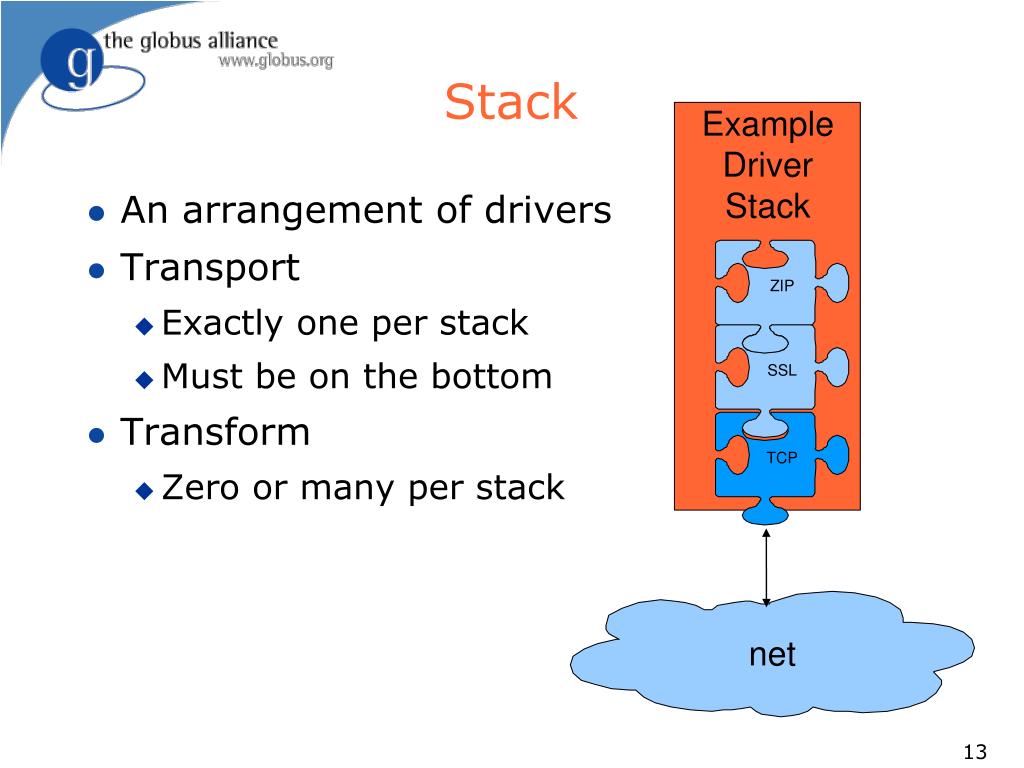 g the globus alliance
www.globus.org

Stack

- An arrangement of drivers
- Transport
  - Exactly one per stack
  - Must be on the bottom
- Transform
  - Zero or many per stack

Example Driver Stack

ZIP

SSL

TCP

net

13